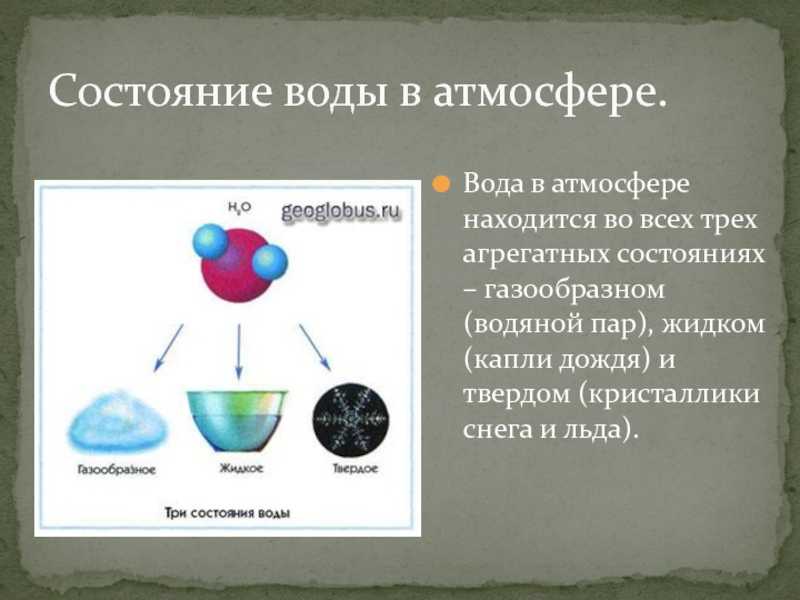 Состояние воды в атмосфере.

$H_2O$

geoglobus.ru

Газообразное

Жидкое

Твердое

Три состояния воды

Вода в атмосфере находится во всех трех агрегатных состояниях – газообразном (водяной пар), жидком (капли дождя) и твердом (кристаллики снега и льда).